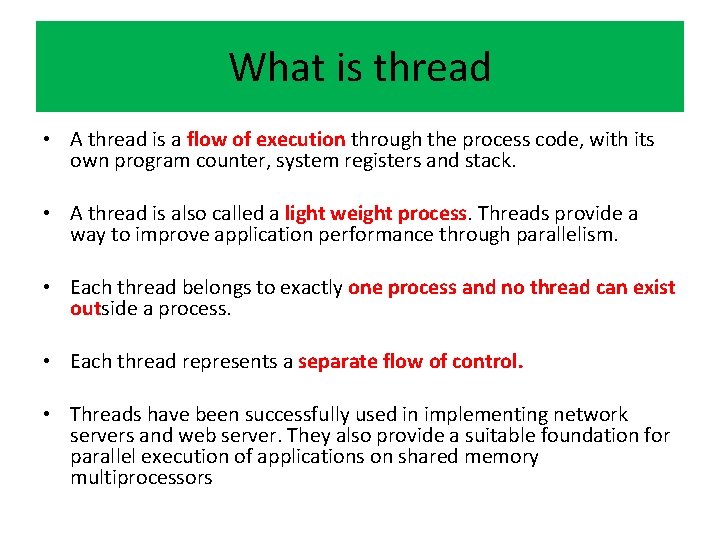 What is thread

• A thread is a flow of execution through the process code, with its own program counter, system registers and stack.

• A thread is also called a light weight process. Threads provide a way to improve application performance through parallelism.

• Each thread belongs to exactly one process and no thread can exist outside a process.

• Each thread represents a separate flow of control.

• Threads have been successfully used in implementing network servers and web server. They also provide a suitable foundation for parallel execution of applications on shared memory multiprocessors